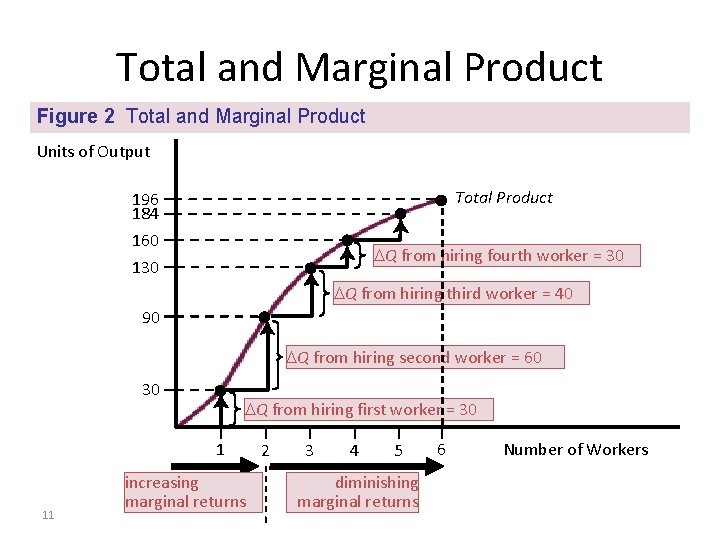 Total and Marginal Product

Figure 2 Total and Marginal Product

Units of Output

196
184
160
130
90
30

Total Product

$\Delta Q$ from hiring fourth worker = 30

$\Delta Q$ from hiring third worker = 40

$\Delta Q$ from hiring second worker = 60

$\Delta Q$ from hiring first worker = 30

1 2 3 4 5 6

Number of Workers

increasing marginal returns

diminishing marginal returns

11